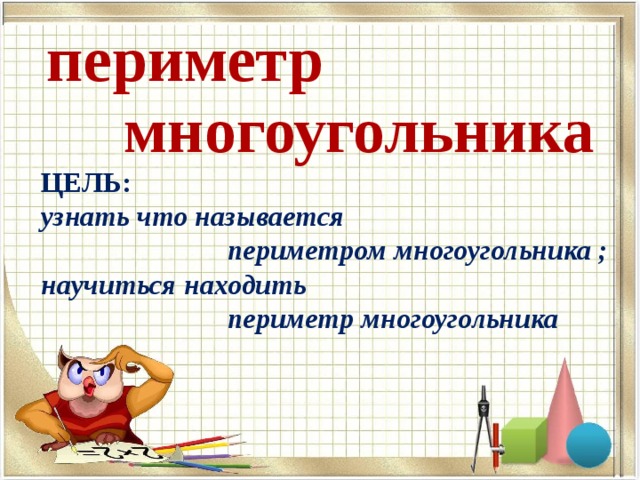 периметр многоугольника

ЦЕЛЬ:
узнать что называется периметром многоугольника ;
научиться находить периметр многоугольника